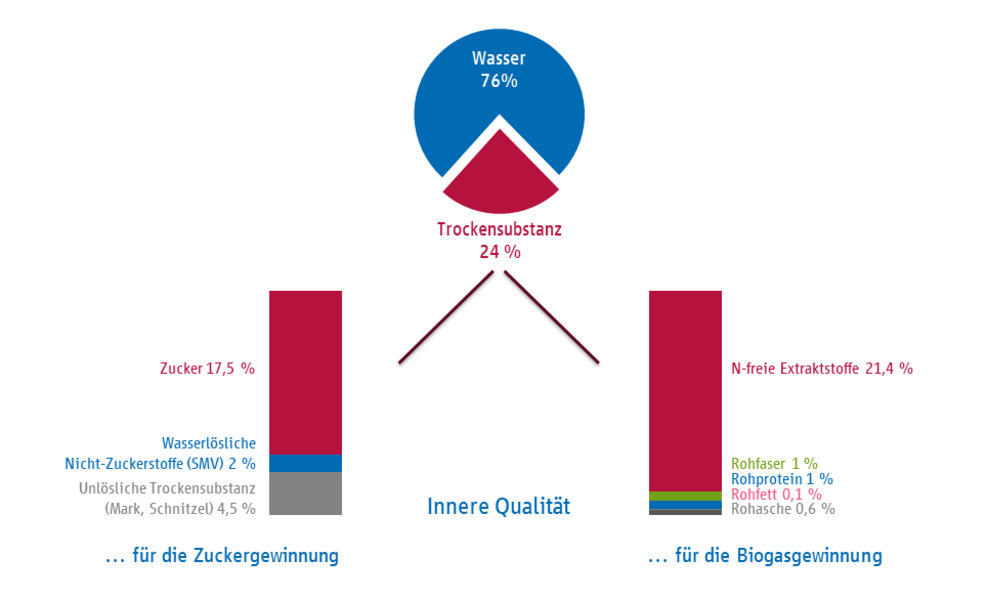 Wasser
76%

Trockensubstanz
24 %

Zucker 17,5 %

Wasserlösliche
Nicht-Zuckerstoffe (SMV) 2 %

Unlösliche Trockensubstanz
(Mark, Schnitzel) 4,5 %

Innere Qualität

N-freie Extraktstoffe 21,4 %

Rohfaser 1 %
Rohprotein 1 %
Rohfett 0,1 %
Rohasche 0,6 %

… für die Zuckergewinnung

… für die Biogasgewinnung